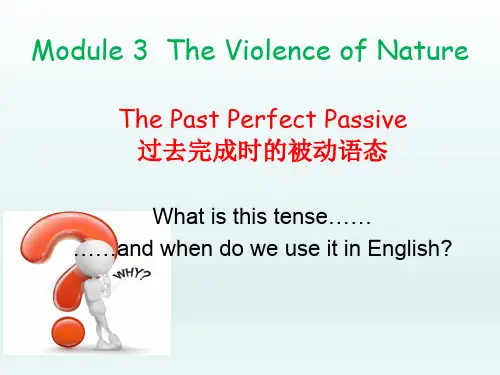 Module 3  The Violence of Nature

The Past Perfect Passive
过去完成时的被动语态

What is this tense……
……and when do we use it in English?

WHY?